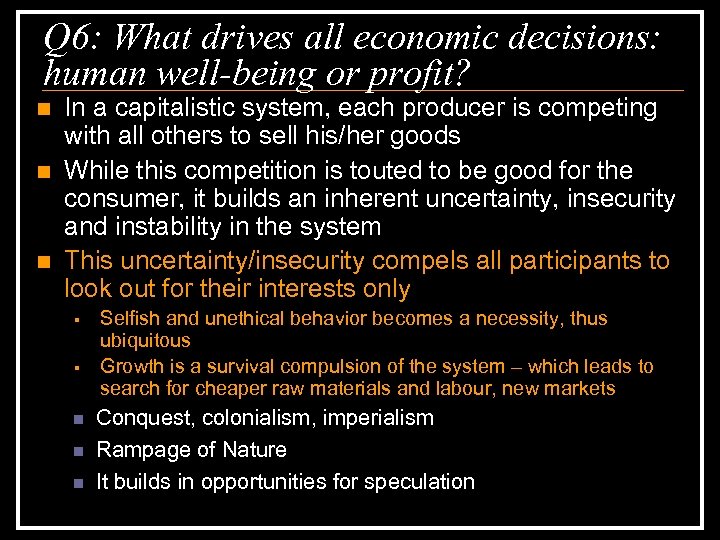 Q6: What drives all economic decisions: human well-being or profit?

In a capitalistic system, each producer is competing with all others to sell his/her goods

While this competition is touted to be good for the consumer, it builds an inherent uncertainty, insecurity and instability in the system

This uncertainty/insecurity compels all participants to look out for their interests only

Selfish and unethical behavior becomes a necessity, thus ubiquitous

Growth is a survival compulsion of the system – which leads to search for cheaper raw materials and labour, new markets

Conquest, colonialism, imperialism

Rampage of Nature

It builds in opportunities for speculation